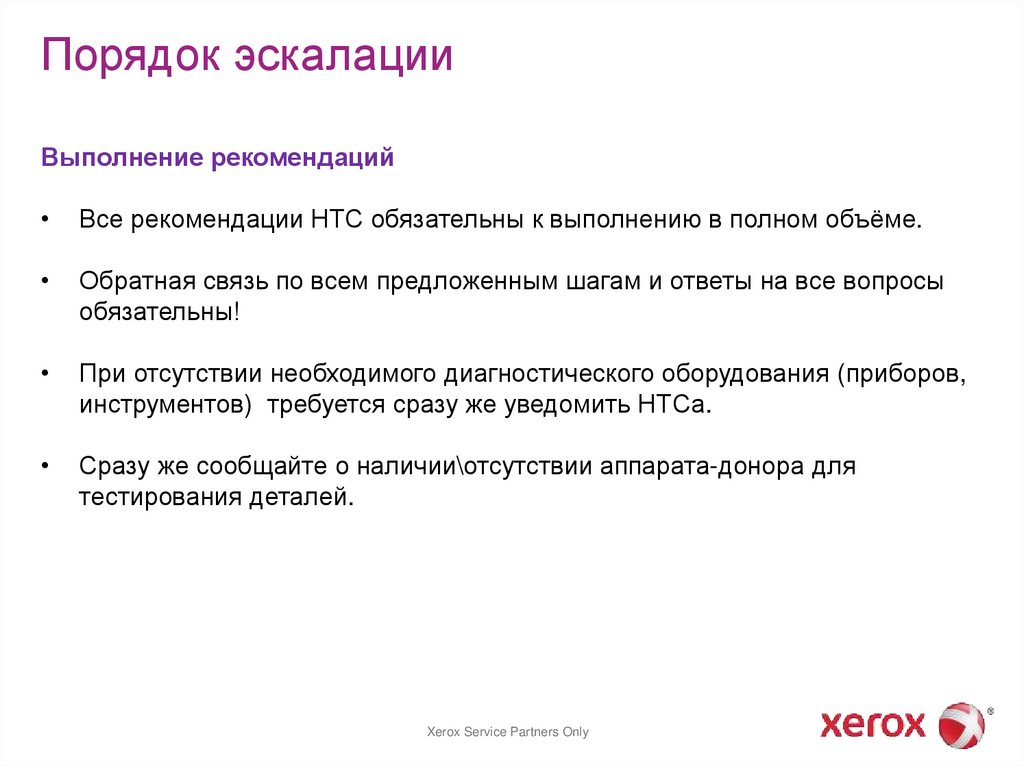 Порядок эскалации

Выполнение рекомендаций

• Все рекомендации НТС обязательны к выполнению в полном объёме.

• Обратная связь по всем предложенным шагам и ответы на все вопросы обязательны!

• При отсутствии необходимого диагностического оборудования (приборов, инструментов) требуется сразу же уведомить НТСа.

• Сразу же сообщайте о наличии\отсутствии аппарата-донора для тестирования деталей.

Xerox Service Partners Only

xerox ®